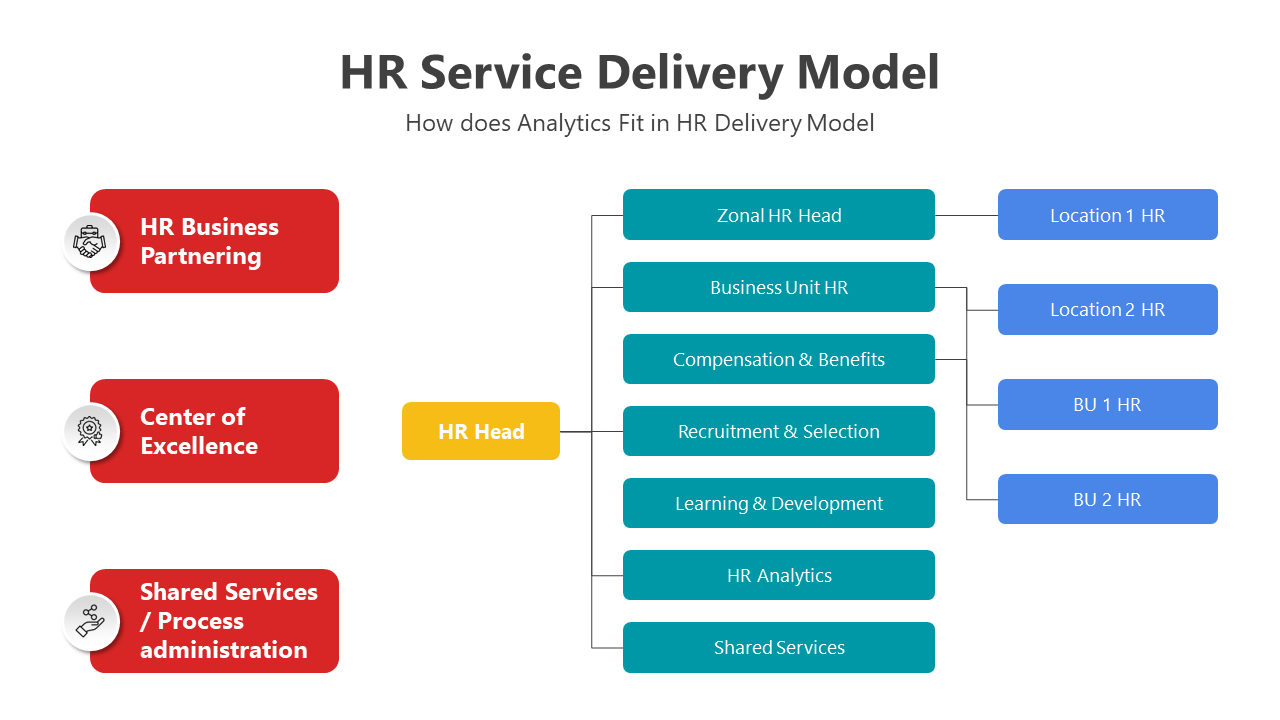 HR Service Delivery Model

How does Analytics Fit in HR Delivery Model

HR Business Partnering

Center of Excellence

Shared Services / Process administration

HR Head

Zonal HR Head

Business Unit HR

Compensation & Benefits

Recruitment & Selection

Learning & Development

HR Analytics

Shared Services

Location 1 HR

Location 2 HR

BU 1 HR

BU 2 HR